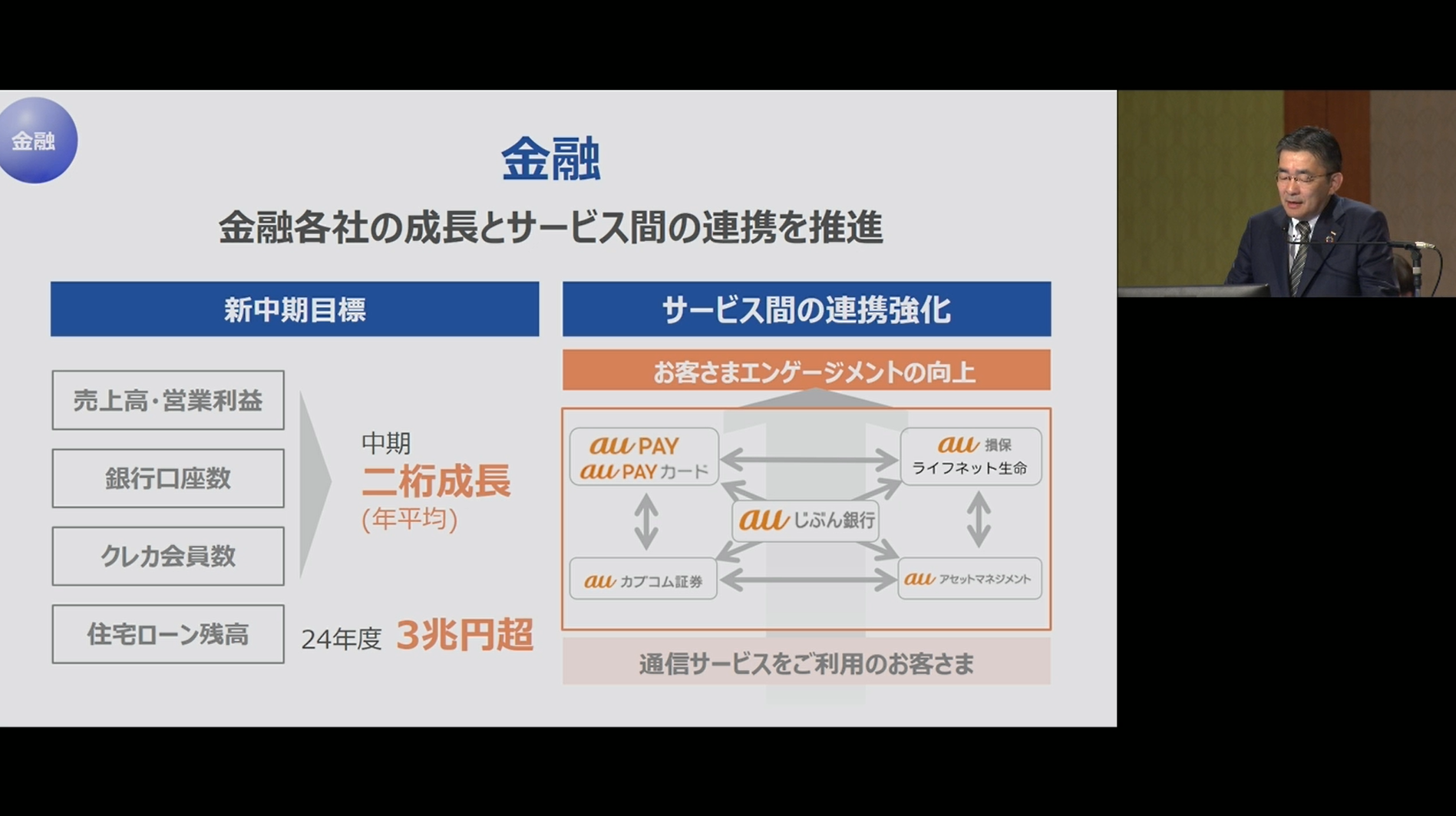 金融

金融

金融各社の成長とサービス間の連携を推進

新中期目標

売上高・営業利益

銀行口座数

クレカ会員数

住宅ローン残高

中期
二桁成長
(年平均)

24年度 3兆円超

サービス間の連携強化

お客さまエンゲージメントの向上

au PAY
au PAY カード

au 損保
ライフネット生命

au じぶん銀行

au カブコム証券

au アセットマネジメント

通信サービスをご利用のお客さま